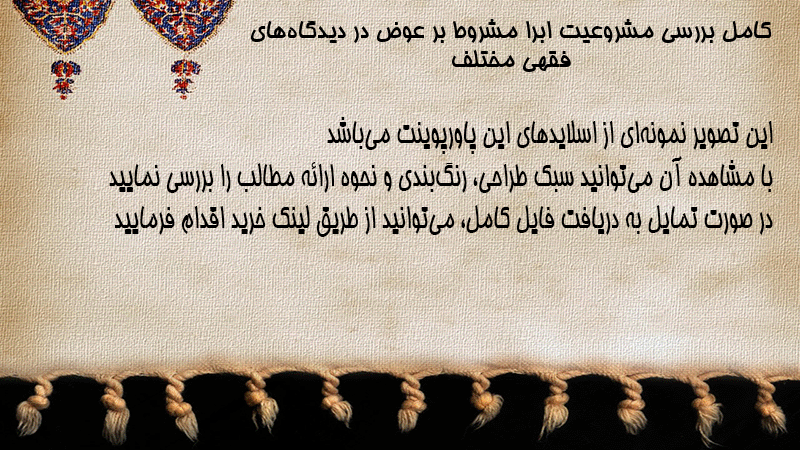 کامل بررسی مشروعیت ابرا مشروط بر عوض در دیدگاه‌های فقهی مختلف

این تصویر نمونه‌ای از اسلایدهای این پاورپوینت می‌باشد
با مشاهده آن می‌توانید سبک طراحی، رنگ‌بندی و نحوه ارائه مطالب را بررسی نمایید
در صورت تمایل به دریافت فایل کامل، می‌توانید از طریق لینک خرید اقدام فرمایید